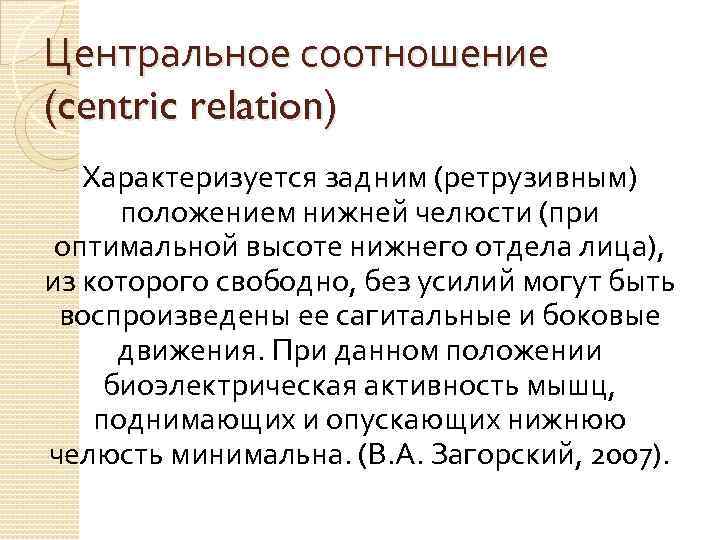 Центральное соотношение (centric relation)

Характеризуется задним (ретрузивным) положением нижней челюсти (при оптимальной высоте нижнего отдела лица), из которого свободно, без усилий могут быть воспроизведены ее сагитальные и боковые движения. При данном положении биоэлектрическая активность мышц, поднимающих и опускающих нижнюю челюсть минимальна. (В.А. Загорский, 2007).